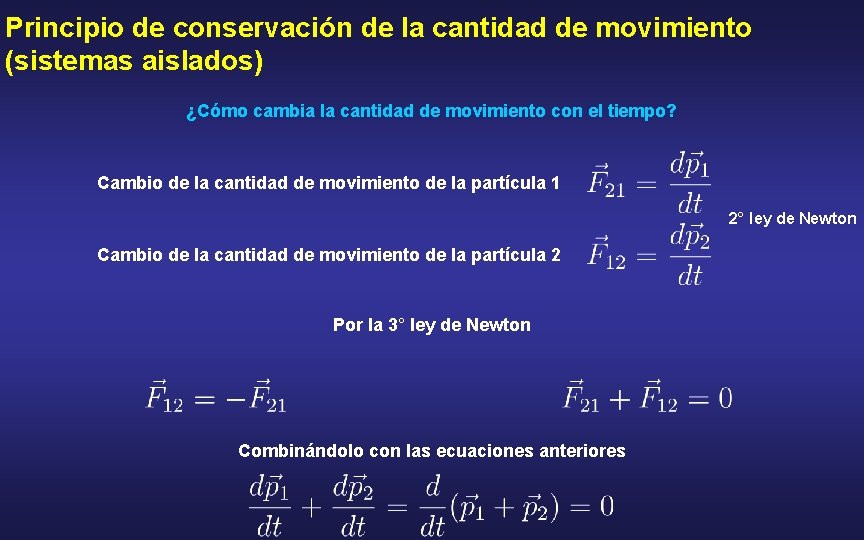 Principio de conservación de la cantidad de movimiento (sistemas aislados)

¿Cómo cambia la cantidad de movimiento con el tiempo?

Cambio de la cantidad de movimiento de la partícula 1 $\vec{F}_{21} = \frac{d\vec{p}_1}{dt}$

2° ley de Newton

Cambio de la cantidad de movimiento de la partícula 2 $\vec{F}_{12} = \frac{d\vec{p}_2}{dt}$

Por la 3° ley de Newton

$\vec{F}_{12} = -\vec{F}_{21}$ $\vec{F}_{21} + \vec{F}_{12} = 0$

Combinándolo con las ecuaciones anteriores

$\frac{d\vec{p}_1}{dt} + \frac{d\vec{p}_2}{dt} = \frac{d}{dt}(\vec{p}_1 + \vec{p}_2) = 0$